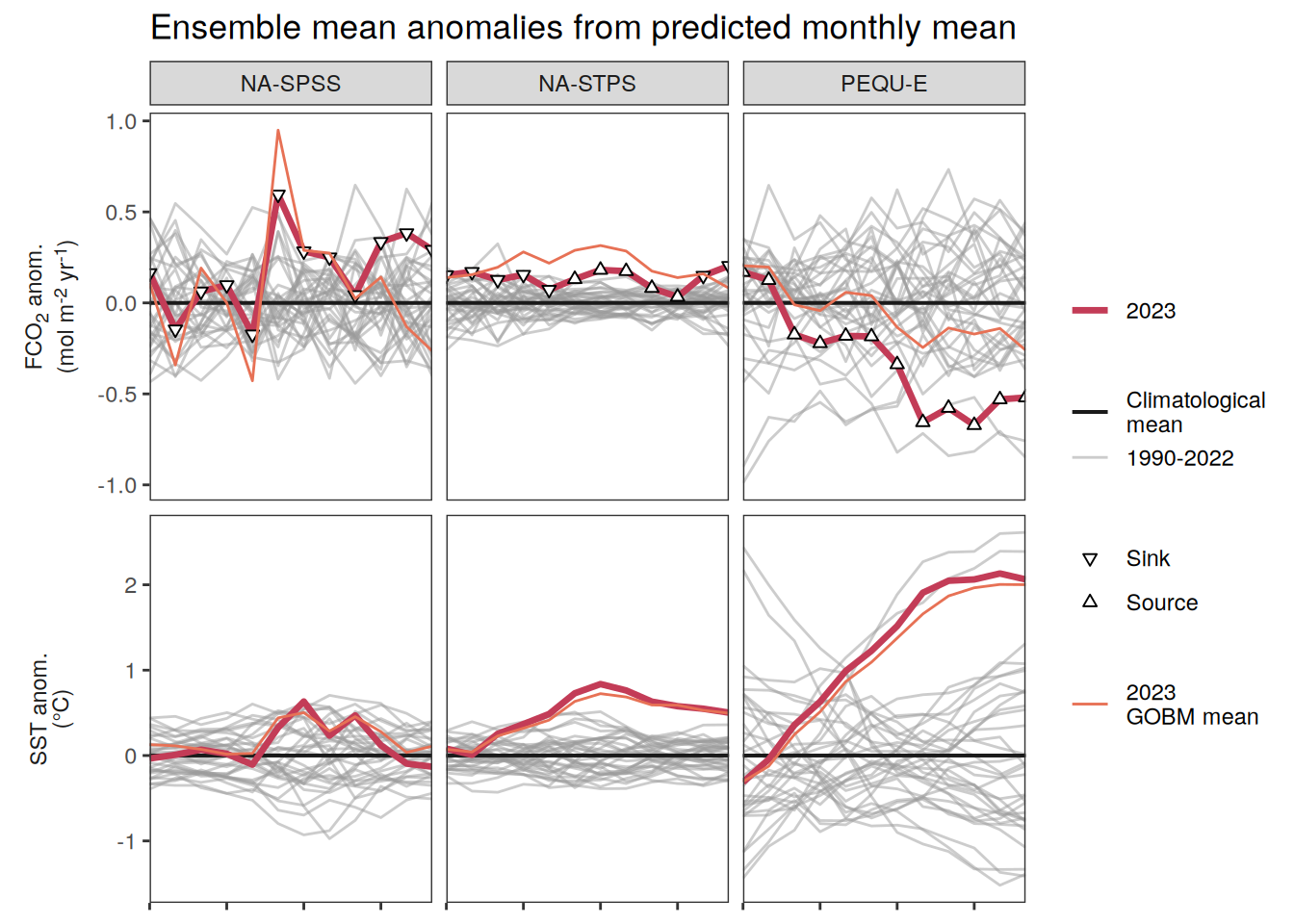 Ensemble mean anomalies from predicted monthly mean

NA-SPSS

NA-STPS

PEQU-E

$FCO_2$ anom. (mol $m^{-2}$ $yr^{-1}$)

1.0
0.5
0.0
-0.5
-1.0

SST anom. (°C)

2
1
0
-1

2023

Climatological mean

1990-2022

Sink

Source

2023 GOBM mean